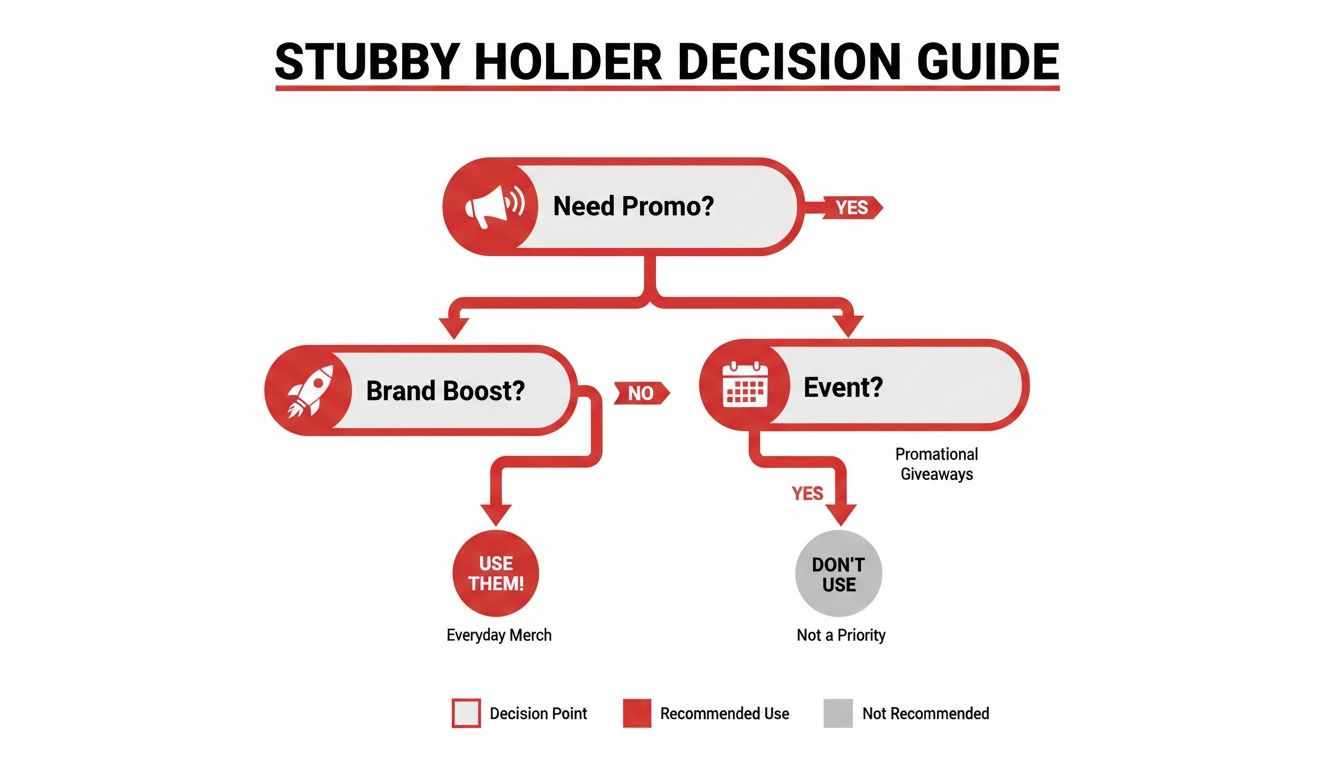 STUBBY HOLDER DECISION GUIDE

Need Promo?

YES

Brand Boost?

NO

Event?

Promational Giveaways

YES

USE THEM!

Everyday Merch

DON'T USE

Not a Priority

Decision Point

Recommended Use

Not Recommended